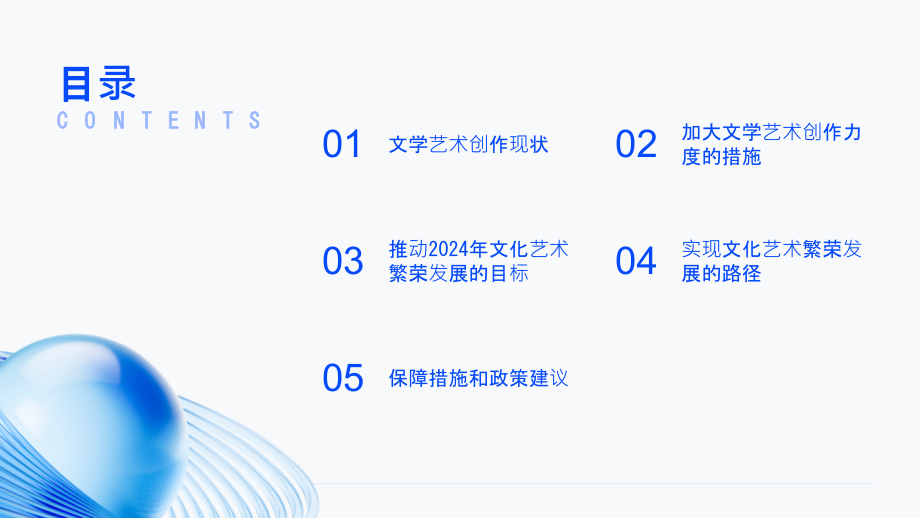 目录
CONTENTS

01 文学艺术创作现状

02 加大文学艺术创作力度的措施

03 推动2024年文化艺术繁荣发展的目标

04 实现文化艺术繁荣发展的路径

05 保障措施和政策建议